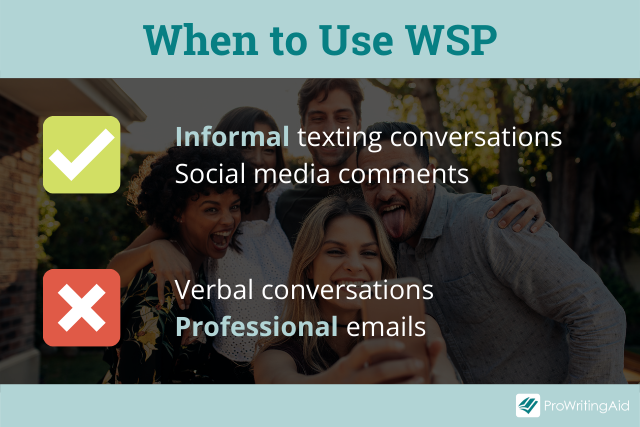 When to Use WSP

Informal texting conversations
Social media comments

Verbal conversations
Professional emails

ProWritingAid